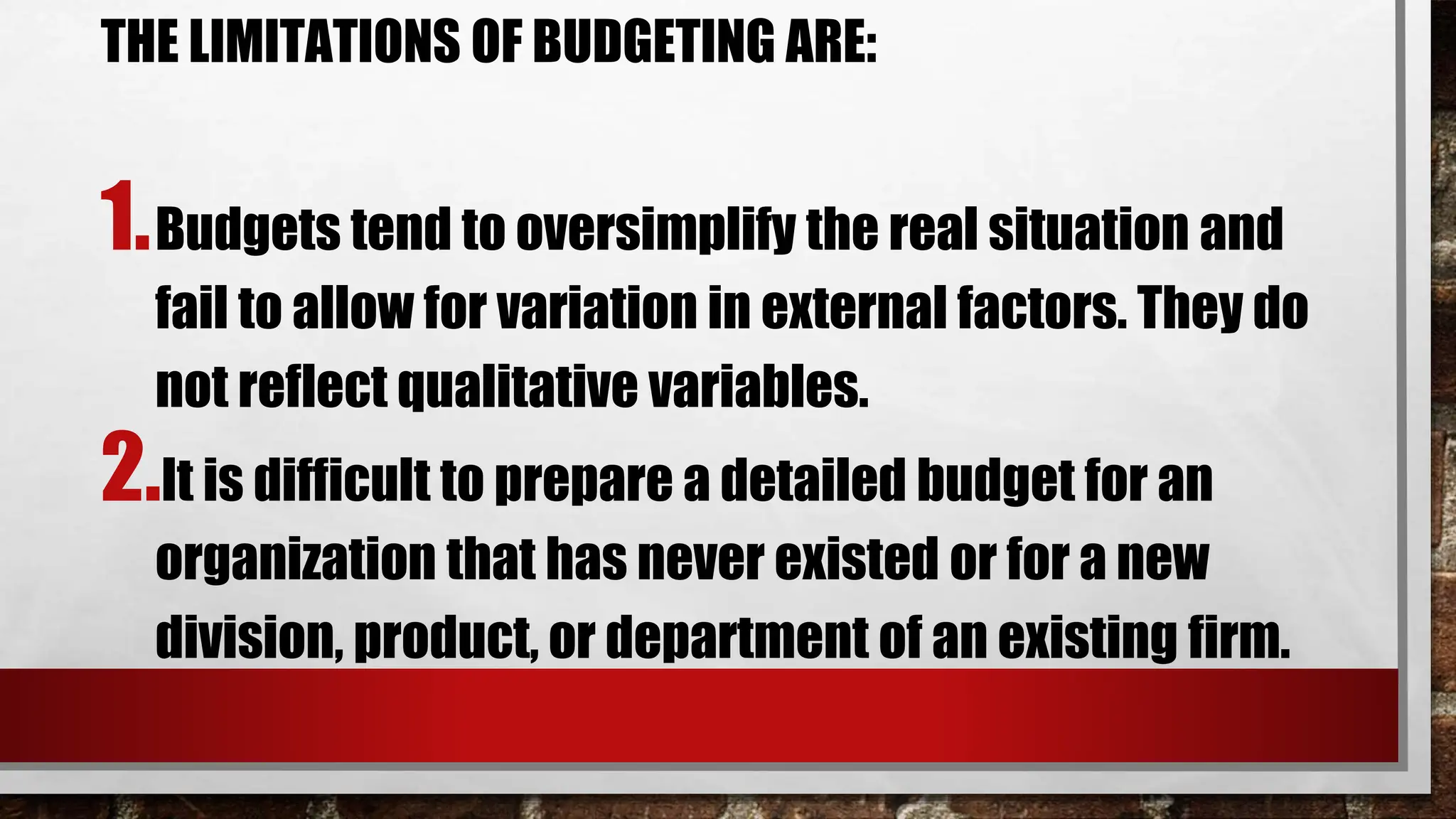 THE LIMITATIONS OF BUDGETING ARE:

1. Budgets tend to oversimplify the real situation and fail to allow for variation in external factors. They do not reflect qualitative variables.

2. It is difficult to prepare a detailed budget for an organization that has never existed or for a new division, product, or department of an existing firm.